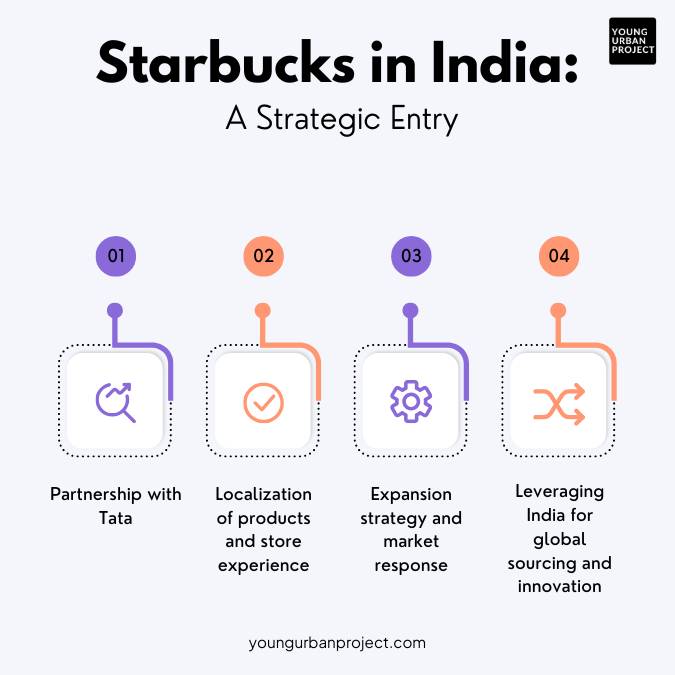 YOUNG URBAN PROJECT

Starbucks in India:
A Strategic Entry

01

Partnership with Tata

02

Localization of products and store experience

03

Expansion strategy and market response

04

Leveraging India for global sourcing and innovation

youngurbanproject.com